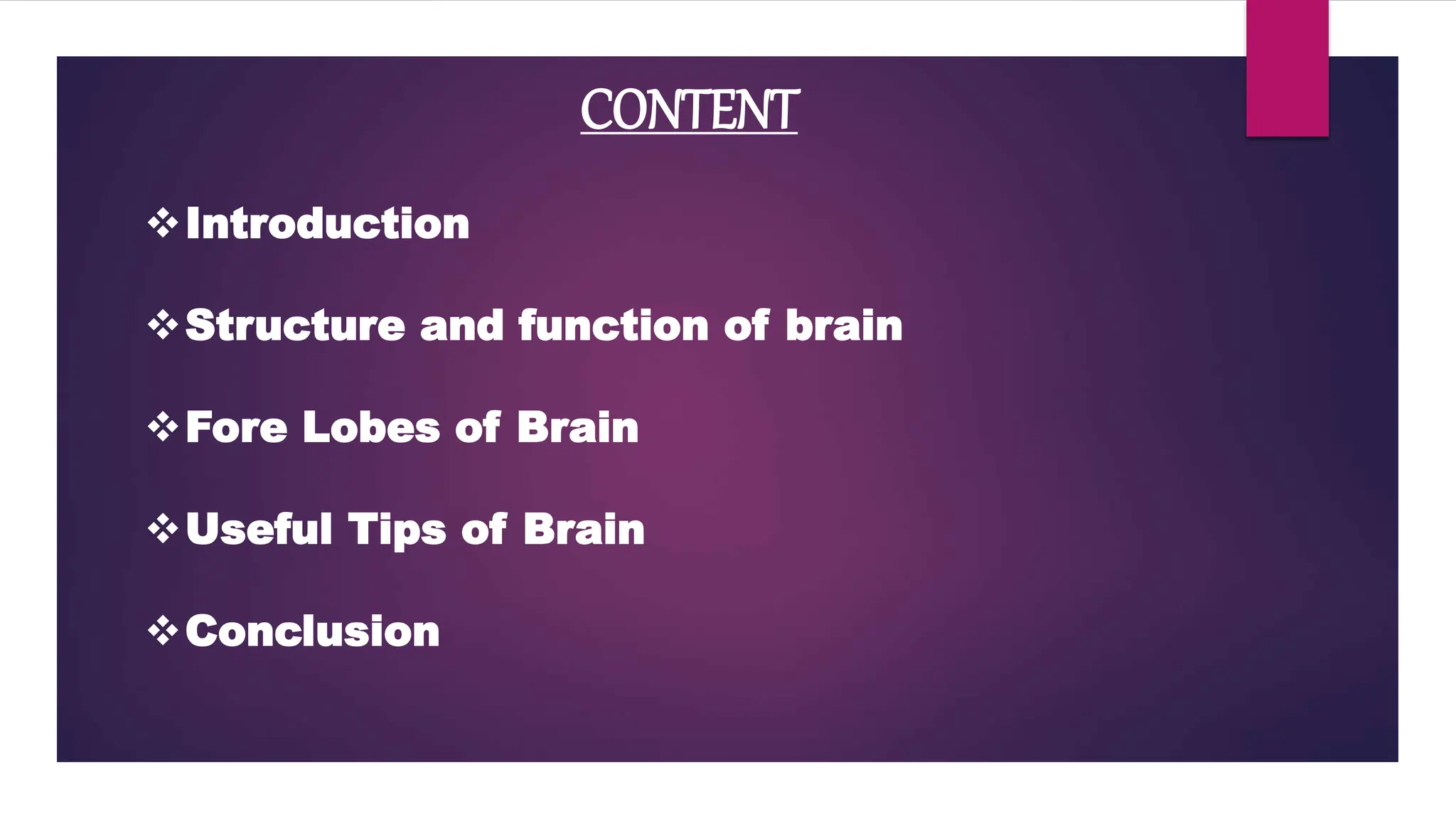 CONTENT

❖ Introduction

❖ Structure and function of brain

❖ Fore Lobes of Brain

❖ Useful Tips of Brain

❖ Conclusion